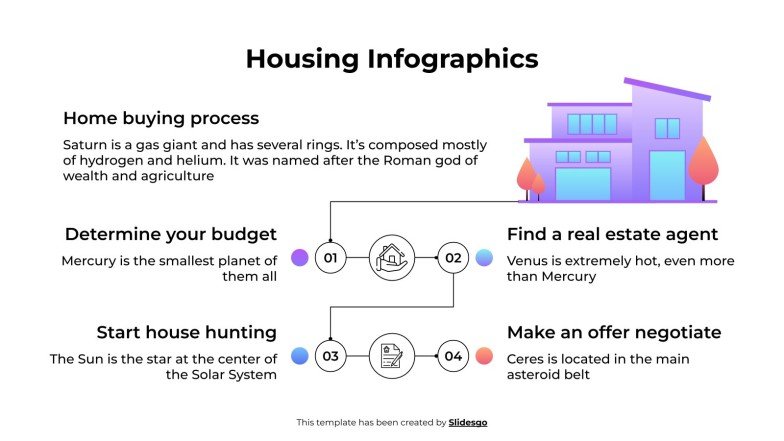 Housing Infographics

Home buying process

Saturn is a gas giant and has several rings. It's composed mostly of hydrogen and helium. It was named after the Roman god of wealth and agriculture

Determine your budget

Mercury is the smallest planet of them all

01

02

Find a real estate agent

Venus is extremely hot, even more than Mercury

Start house hunting

The Sun is the star at the center of the Solar System

03

04

Make an offer negotiate

Ceres is located in the main asteroid belt

This template has been created by Slidesgo